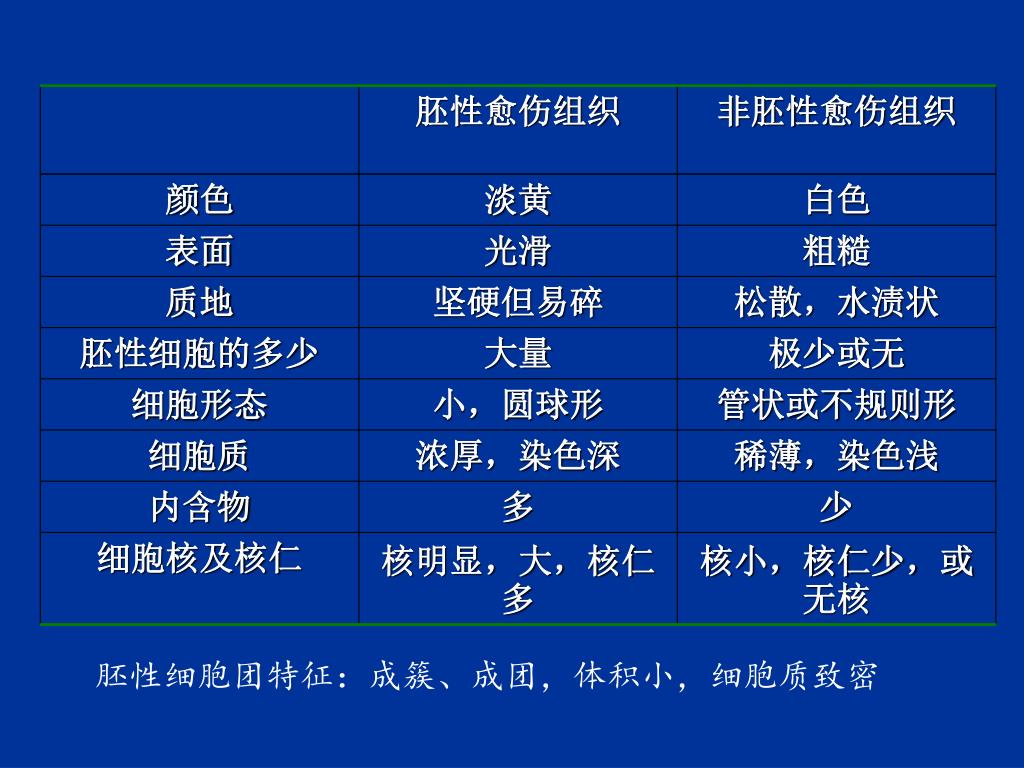 | | 胚性愈伤组织 | 非胚性愈伤组织 |
|---|---|---|
| 颜色 | 淡黄 | 白色 |
| 表面 | 光滑 | 粗糙 |
| 质地 | 坚硬但易碎 | 松散，水渍状 |
| 胚性细胞的多少 | 大量 | 极少或无 |
| 细胞形态 | 小，圆球形 | 管状或不规则形 |
| 细胞质 | 浓厚，染色深 | 稀薄，染色浅 |
| 内含物 | 多 | 少 |
| 细胞核及核仁 | 核明显，大，核仁多 | 核小，核仁少，或无核 |

胚性细胞团特征：成簇、成团，体积小，细胞质致密